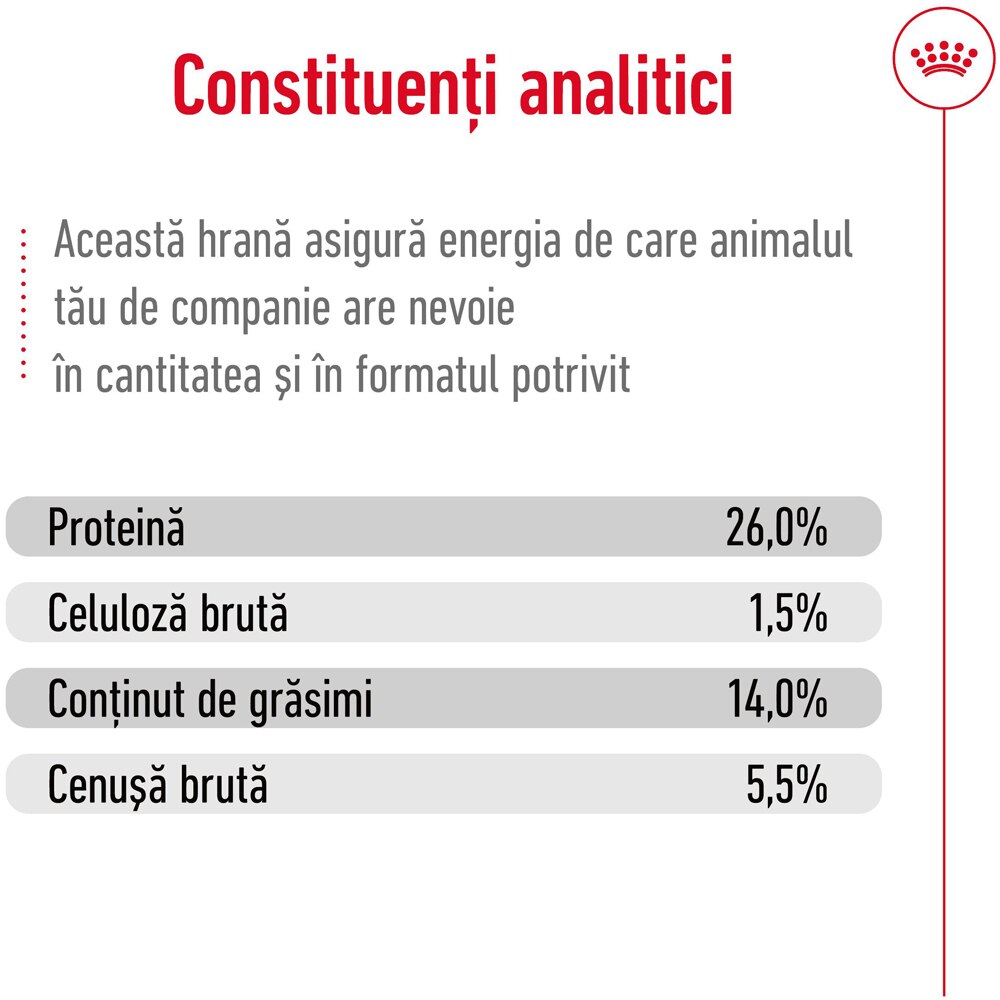 Constituenți analitici

Această hrană asigură energia de care animalul tău de companie are nevoie în cantitatea și în formatul potrivit

Proteină 26,0%

Celuloză brută 1,5%

Conținut de grăsimi 14,0%

Cenușă brută 5,5%